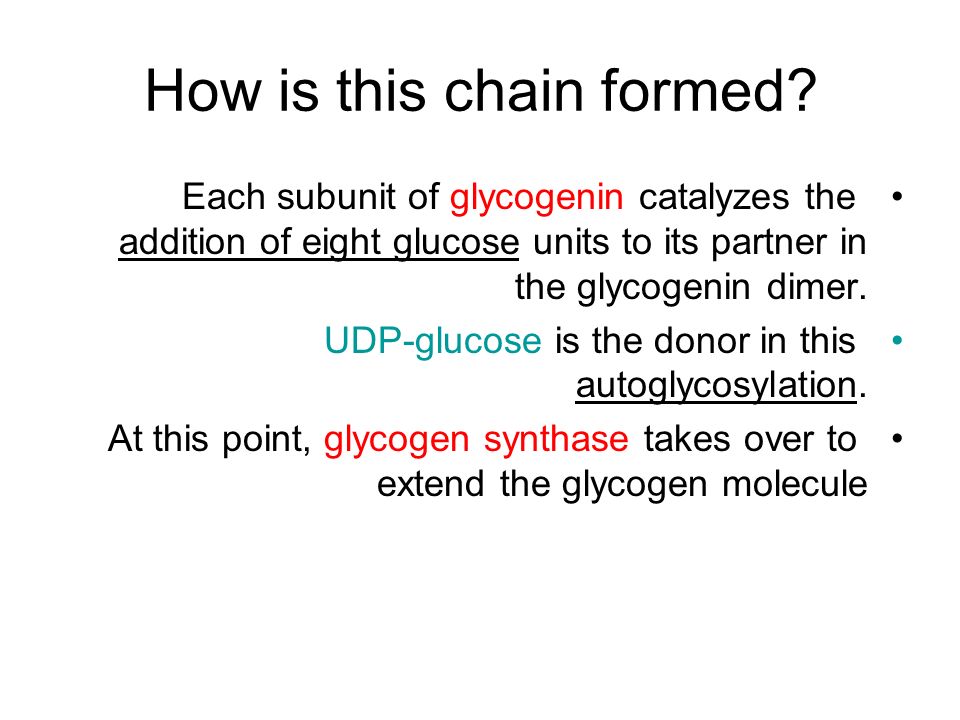 How is this chain formed?

• Each subunit of glycogenin catalyzes the addition of eight glucose units to its partner in the glycogenin dimer.

• UDP-glucose is the donor in this autoglycosylation.

• At this point, glycogen synthase takes over to extend the glycogen molecule